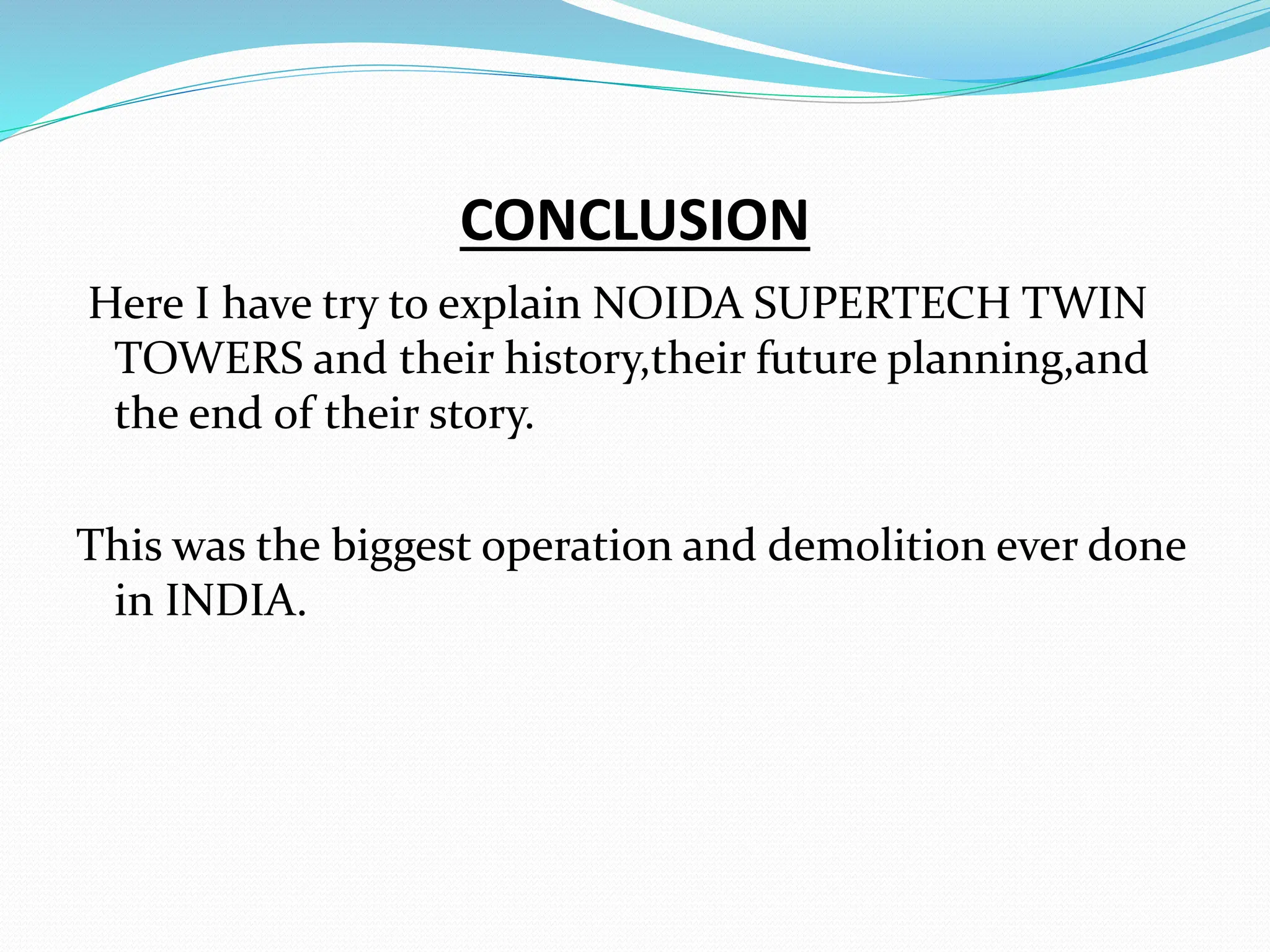 CONCLUSION

Here I have try to explain NOIDA SUPERTECH TWIN TOWERS and their history,their future planning,and the end of their story.

This was the biggest operation and demolition ever done in INDIA.